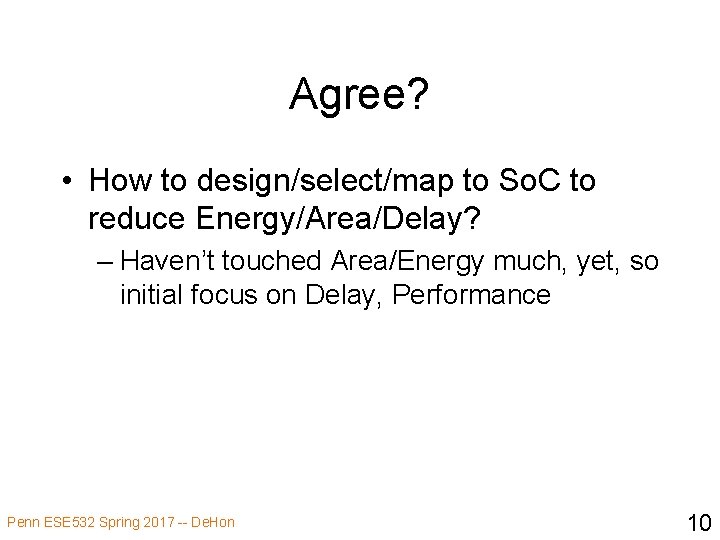 Agree?

• How to design/select/map to SoC to reduce Energy/Area/Delay?
– Haven't touched Area/Energy much, yet, so initial focus on Delay, Performance

Penn ESE532 Spring 2017 -- DeHon

10